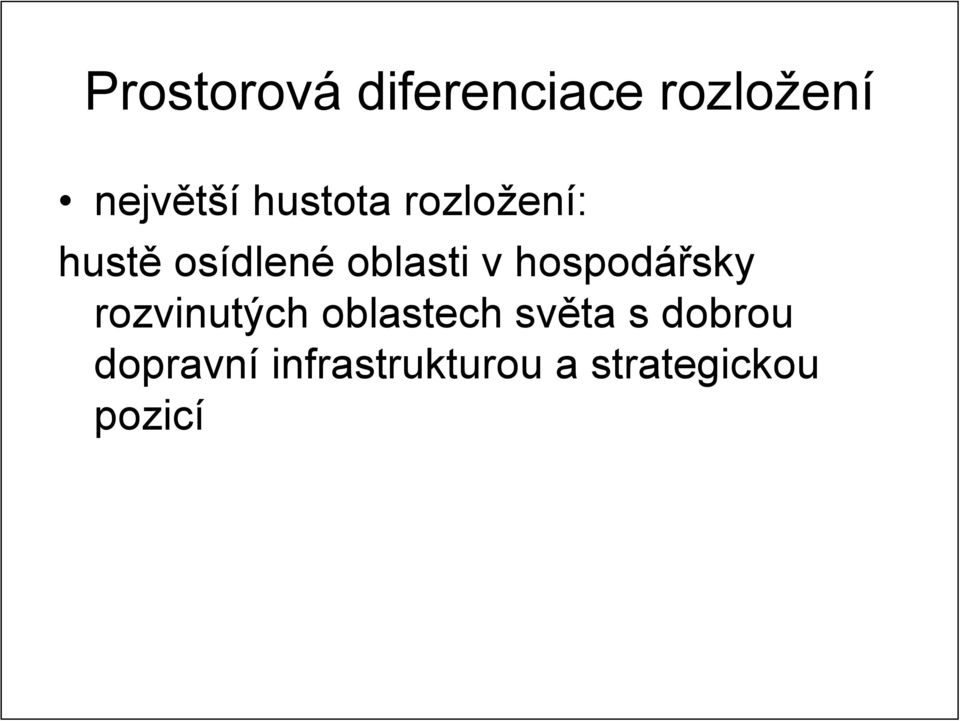 Prostorová diferenciace rozložení

• největší hustota rozložení:

hustě osídlené oblasti v hospodářsky rozvinutých oblastech světa s dobrou dopravní infrastrukturou a strategickou pozicí